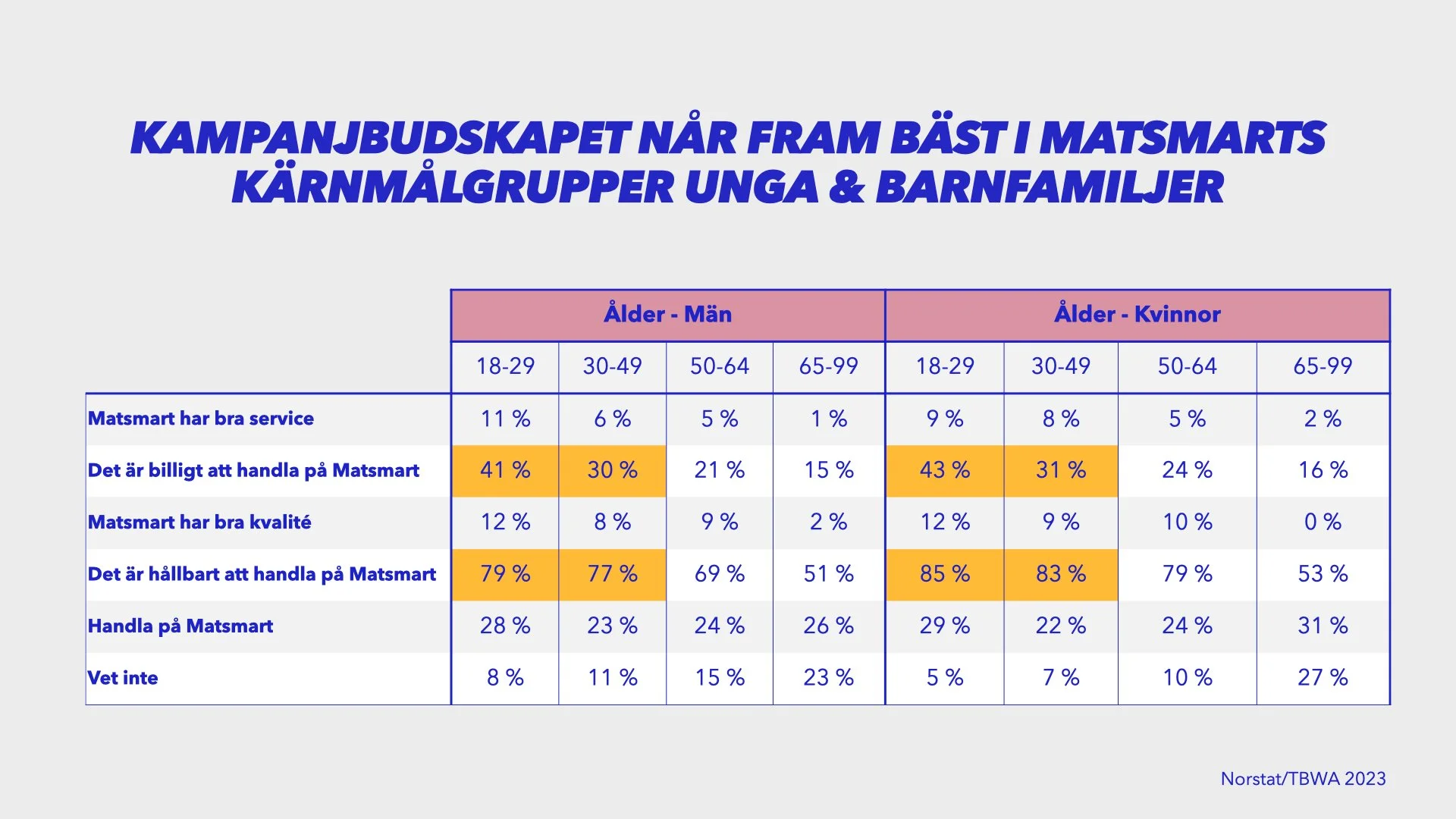 KAMPANJBUDSKAPET NÅR FRAM BÄST I MATSMARTS KÄRNMÅLGRUPPER UNGA & BARNFAMILJER

| | Ålder - Män | | | | Ålder - Kvinnor | | | |
|---|---|---|---|---|---|---|---|---|
| | 18-29 | 30-49 | 50-64 | 65-99 | 18-29 | 30-49 | 50-64 | 65-99 |
| Matsmart har bra service | 11 % | 6 % | 5 % | 1 % | 9 % | 8 % | 5 % | 2 % |
| Det är billigt att handla på Matsmart | 41 % | 30 % | 21 % | 15 % | 43 % | 31 % | 24 % | 16 % |
| Matsmart har bra kvalité | 12 % | 8 % | 9 % | 2 % | 12 % | 9 % | 10 % | 0 % |
| Det är hållbart att handla på Matsmart | 79 % | 77 % | 69 % | 51 % | 85 % | 83 % | 79 % | 53 % |
| Handla på Matsmart | 28 % | 23 % | 24 % | 26 % | 29 % | 22 % | 24 % | 31 % |
| Vet inte | 8 % | 11 % | 15 % | 23 % | 5 % | 7 % | 10 % | 27 % |

Norstat/TBWA 2023